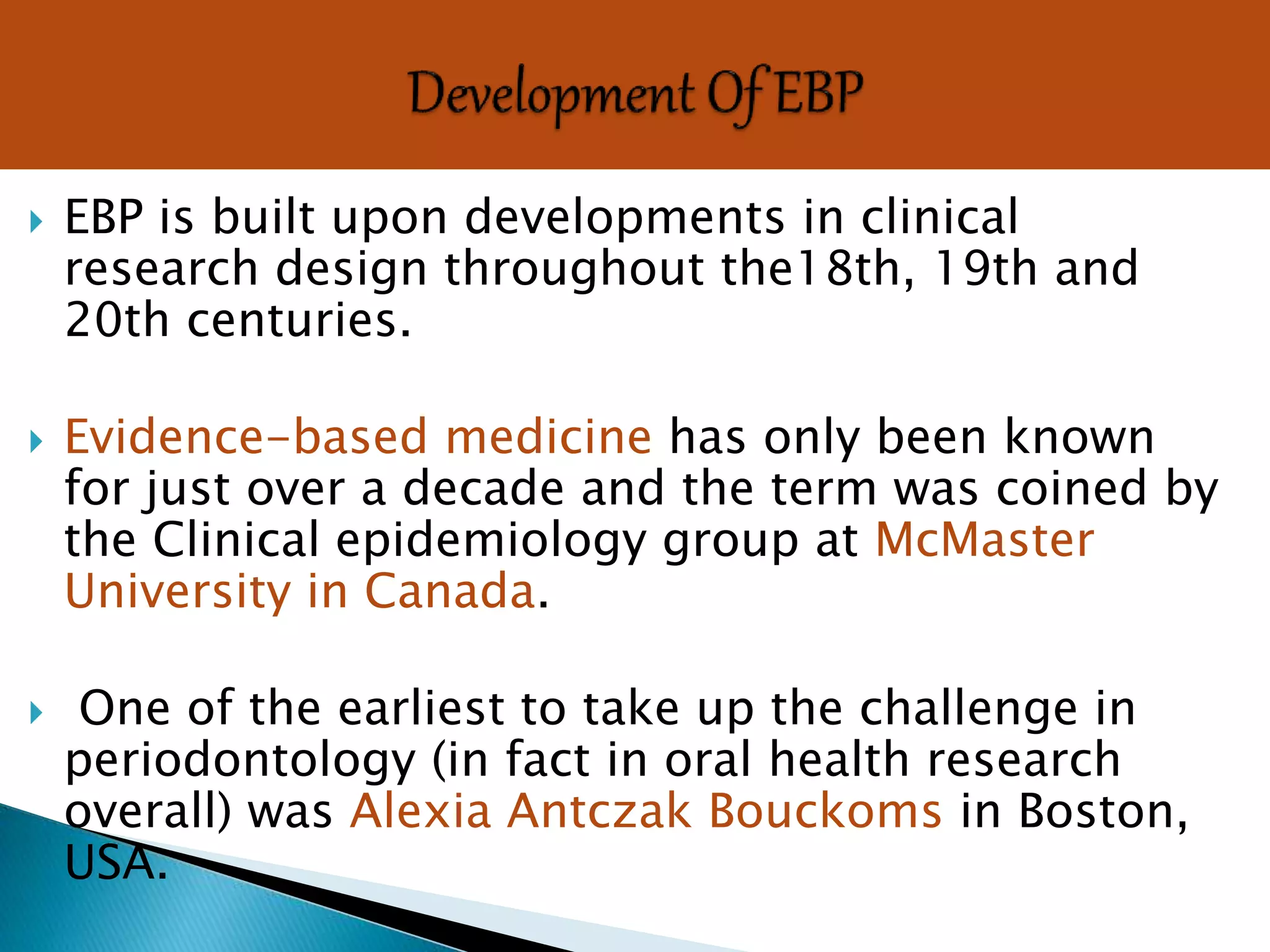 Development Of EBP

EBP is built upon developments in clinical research design throughout the18th, 19th and 20th centuries.

Evidence-based medicine has only been known for just over a decade and the term was coined by the Clinical epidemiology group at McMaster University in Canada.

One of the earliest to take up the challenge in periodontology (in fact in oral health research overall) was Alexia Antczak Bouckoms in Boston, USA.